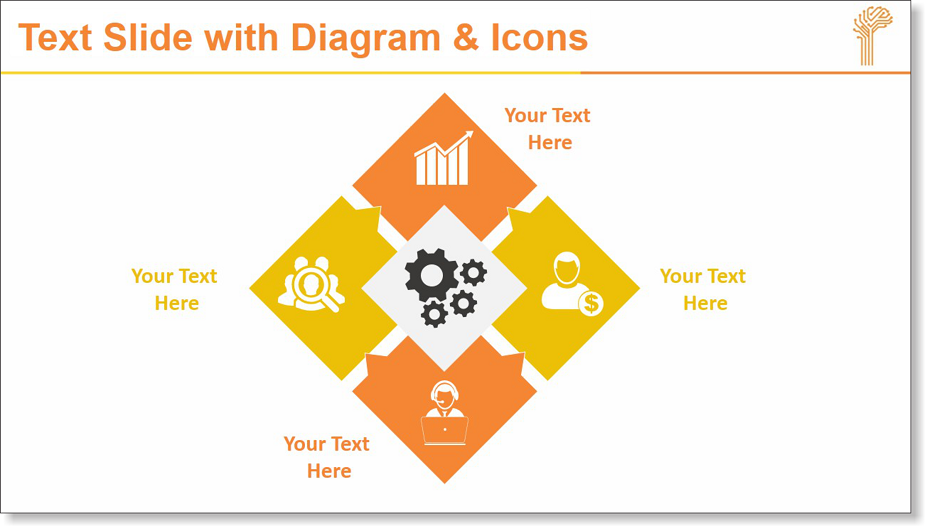 Text Slide with Diagram & Icons

Your Text Here

Your Text Here

Your Text Here

Your Text Here